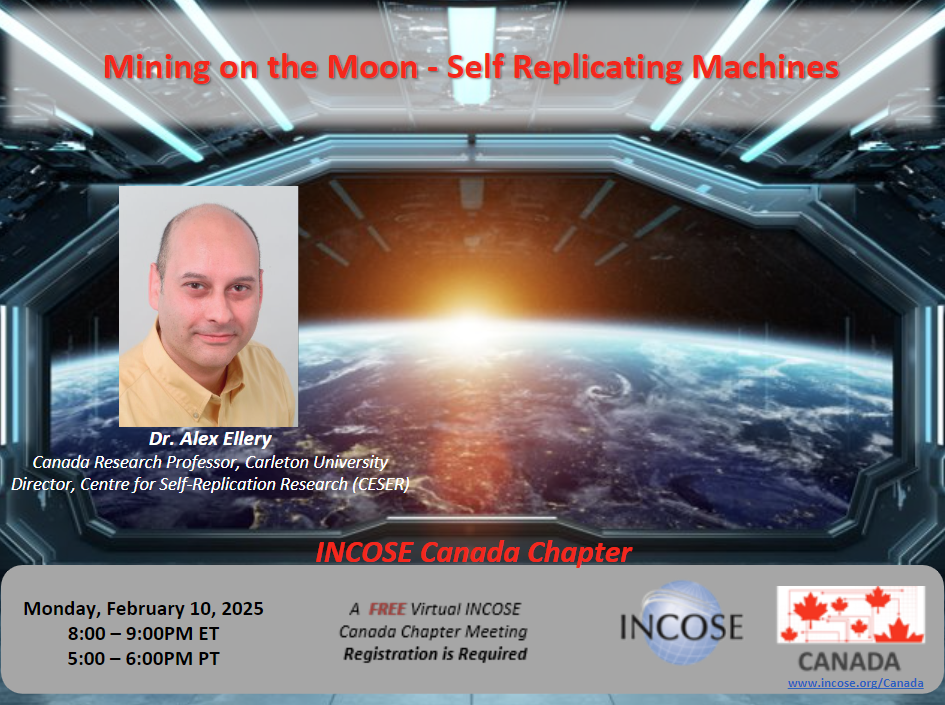 Mining on the Moon - Self Replicating Machines

Dr. Alex Ellery
Canada Research Professor, Carleton University
Director, Centre for Self-Replication Research (CESER)

INCOSE Canada Chapter

Monday, February 10, 2025
8:00 – 9:00PM ET
5:00 – 6:00PM PT

A FREE Virtual INCOSE Canada Chapter Meeting
Registration is Required

INCOSE

CANADA

www.incose.org/Canada